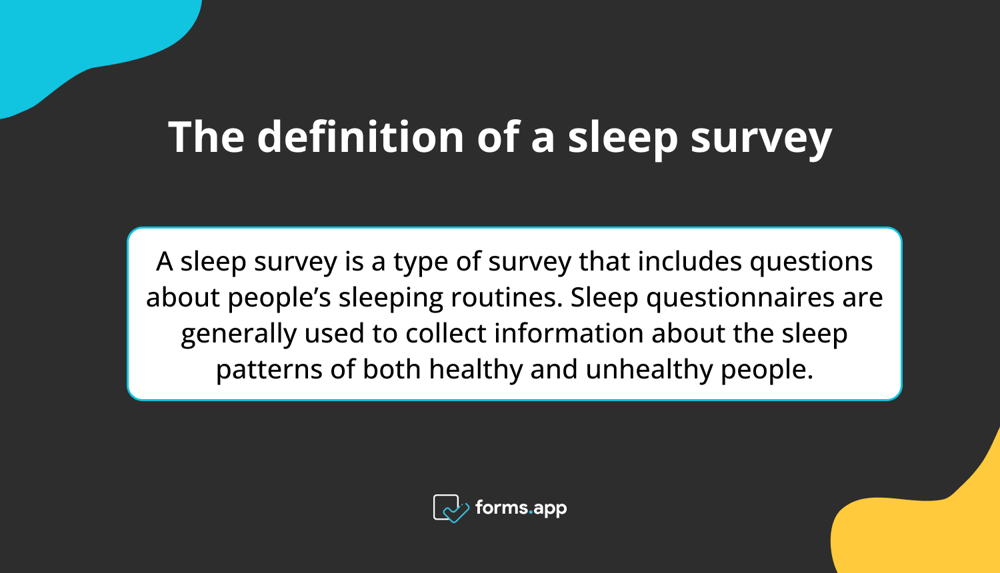 The definition of a sleep survey

A sleep survey is a type of survey that includes questions about people’s sleeping routines. Sleep questionnaires are generally used to collect information about the sleep patterns of both healthy and unhealthy people.

forms.app